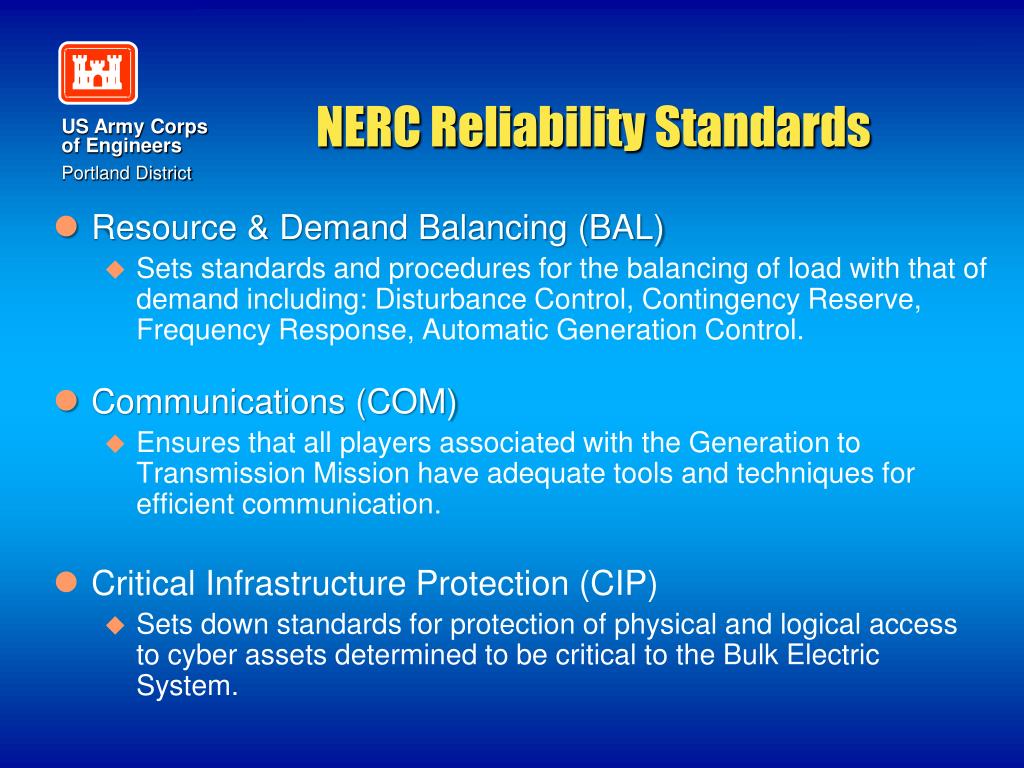 US Army Corps of Engineers
Portland District

NERC Reliability Standards

Resource & Demand Balancing (BAL)
Sets standards and procedures for the balancing of load with that of demand including: Disturbance Control, Contingency Reserve, Frequency Response, Automatic Generation Control.

Communications (COM)
Ensures that all players associated with the Generation to Transmission Mission have adequate tools and techniques for efficient communication.

Critical Infrastructure Protection (CIP)
Sets down standards for protection of physical and logical access to cyber assets determined to be critical to the Bulk Electric System.